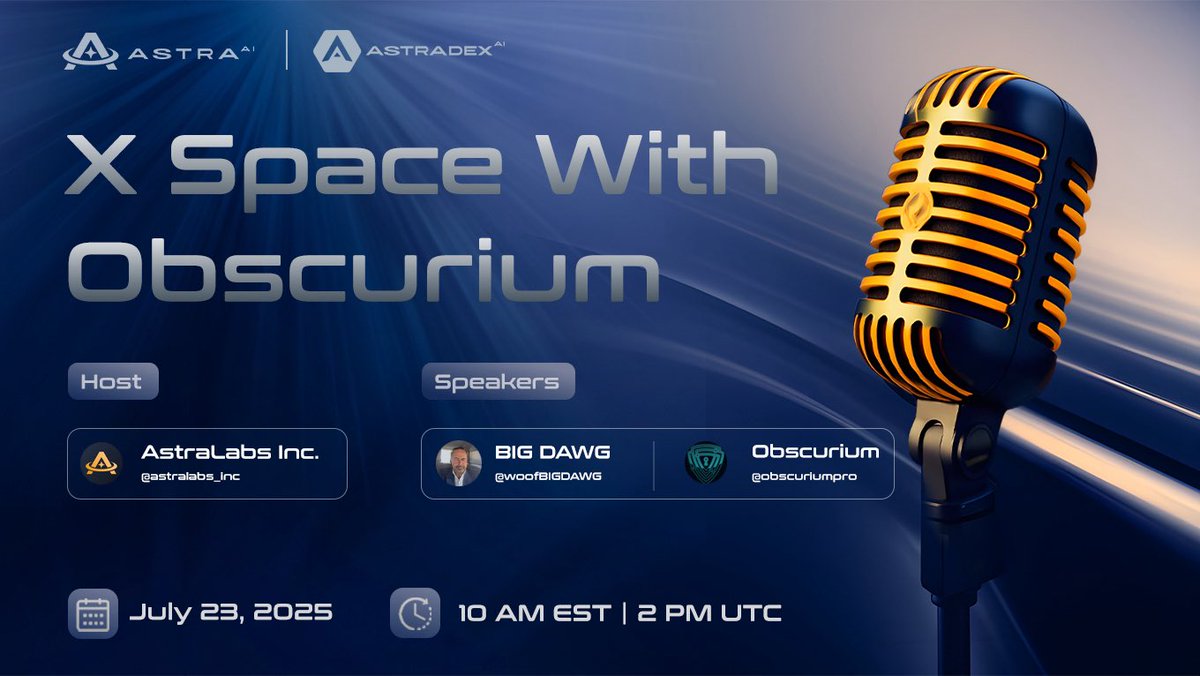 ASTRA AI | ASTRADEX AI

X Space With Obscurium

Host

AstraLabs Inc.
@astralabs_inc

Speakers

BIG DAWG
@woofBIGDAWG

Obscurium
@obscuriumpro

July 23, 2025

10 AM EST | 2 PM UTC